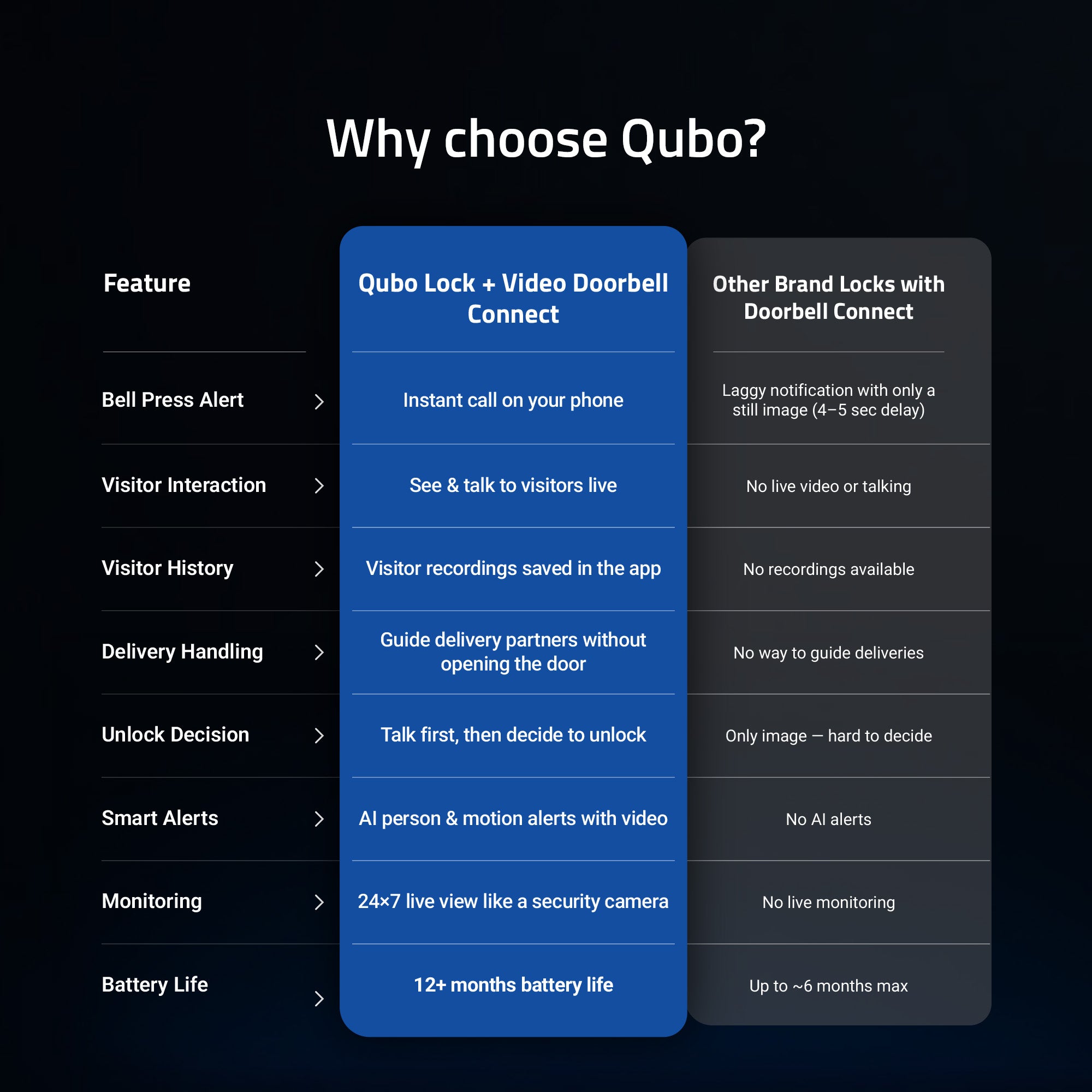 Why choose Qubo?

| Feature | Qubo Lock + Video Doorbell Connect | Other Brand Locks with Doorbell Connect |
|---|---|---|
| Bell Press Alert | Instant call on your phone | Laggy notification with only a still image (4–5 sec delay) |
| Visitor Interaction | See & talk to visitors live | No live video or talking |
| Visitor History | Visitor recordings saved in the app | No recordings available |
| Delivery Handling | Guide delivery partners without opening the door | No way to guide deliveries |
| Unlock Decision | Talk first, then decide to unlock | Only image — hard to decide |
| Smart Alerts | AI person & motion alerts with video | No AI alerts |
| Monitoring | 24×7 live view like a security camera | No live monitoring |
| Battery Life | 12+ months battery life | Up to ~6 months max |